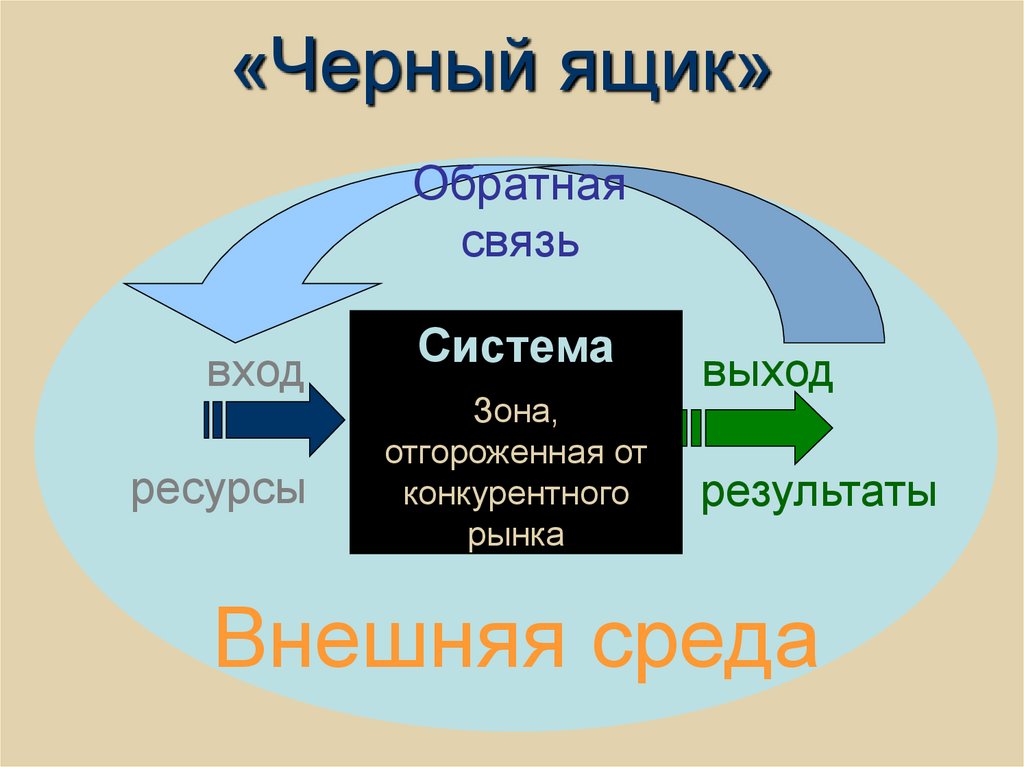 «Черный ящик»

Обратная связь

вход

ресурсы

Система

Зона, отгороженная от конкурентного рынка

выход

результаты

Внешняя среда